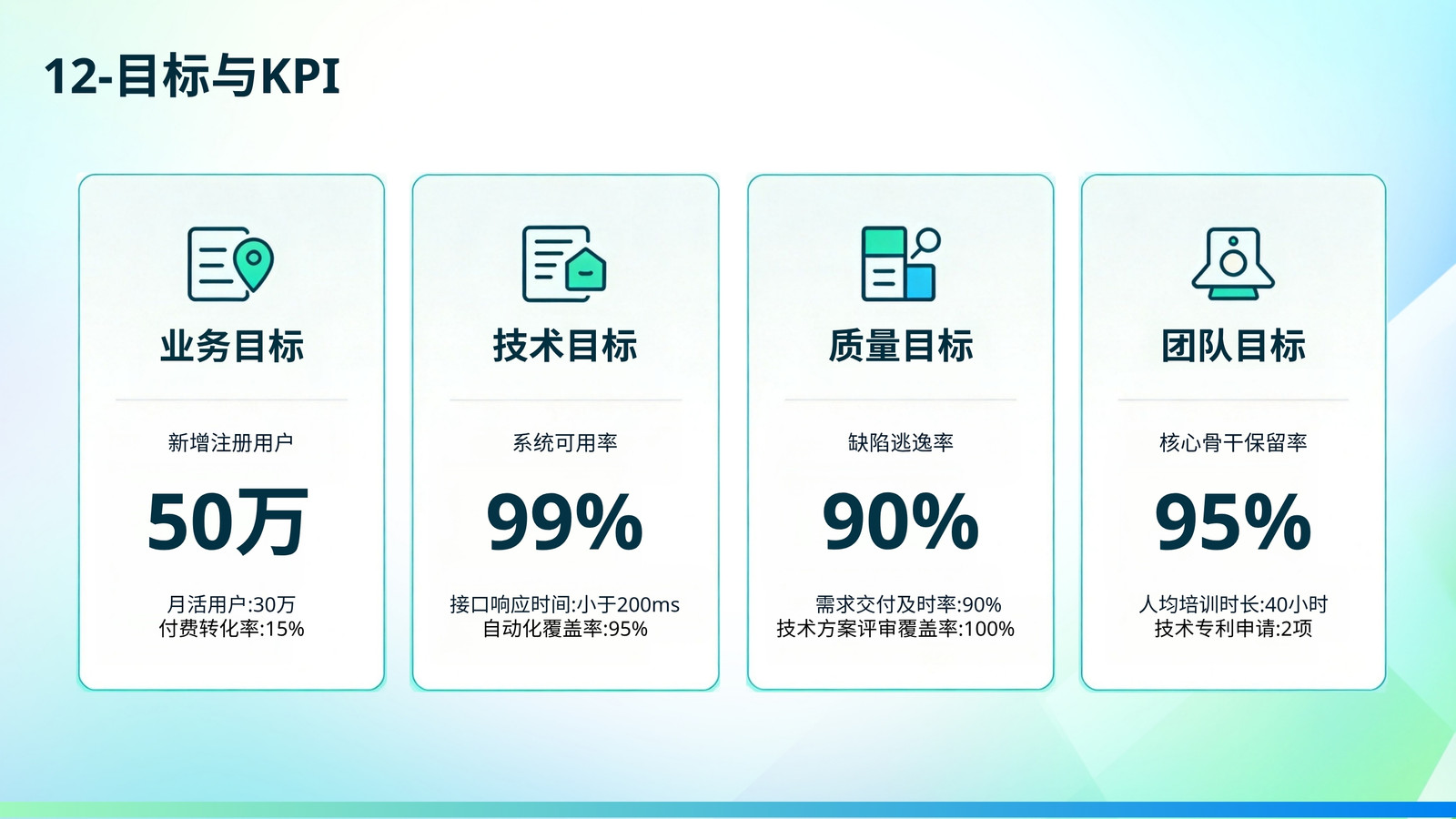 12-目标与KPI

业务目标

新增注册用户

50万

月活用户:30万
付费转化率:15%

技术目标

系统可用率

99%

接口响应时间:小于200ms
自动化覆盖率:95%

质量目标

缺陷逃逸率

90%

需求交付及时率:90%
技术方案评审覆盖率:100%

团队目标

核心骨干保留率

95%

人均培训时长:40小时
技术专利申请:2项